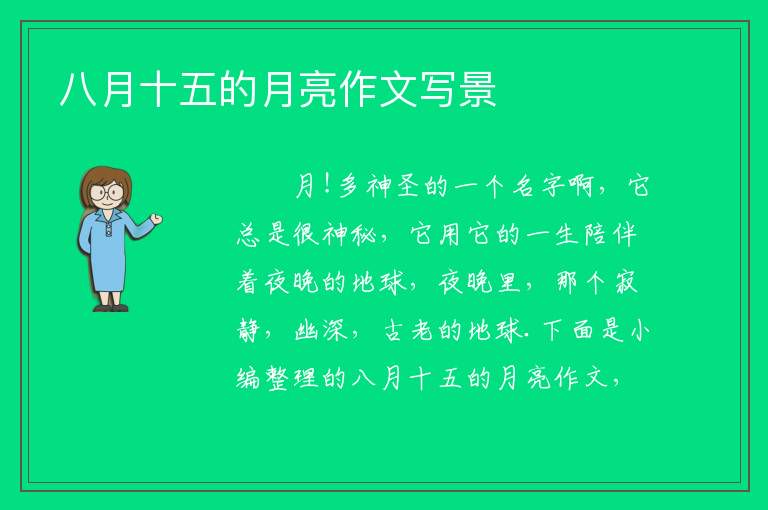 八月十五的月亮作文写景

月！多神圣的一个名字啊，它总是很神秘，它用它的一生陪伴着夜晚的地球，夜晚里，那个寂静，幽深，古老的地球.下面是小编整理的八月十五的月亮作文，